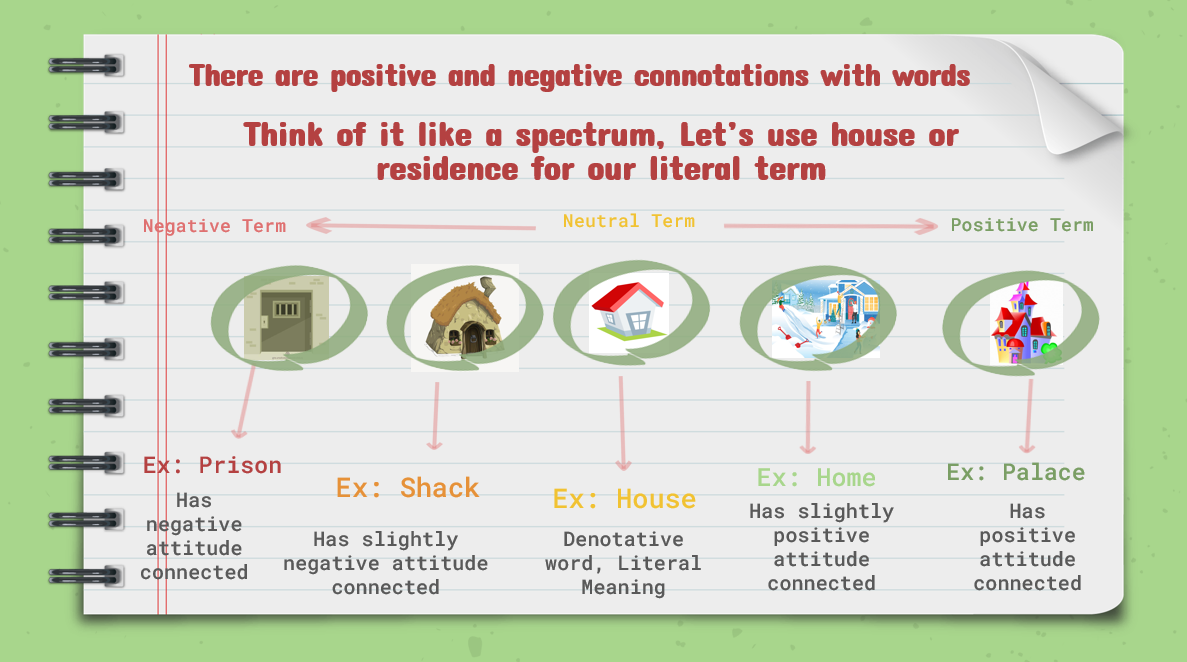 There are positive and negative connotations with words

Think of it like a spectrum, Let's use house or residence for our literal term

Negative Term

Neutral Term

Positive Term

Ex: Prison
Has negative attitude connected

Ex: Shack
Has slightly negative attitude connected

Ex: House
Denotative word, Literal Meaning

Ex: Home
Has slightly positive attitude connected

Ex: Palace
Has positive attitude connected